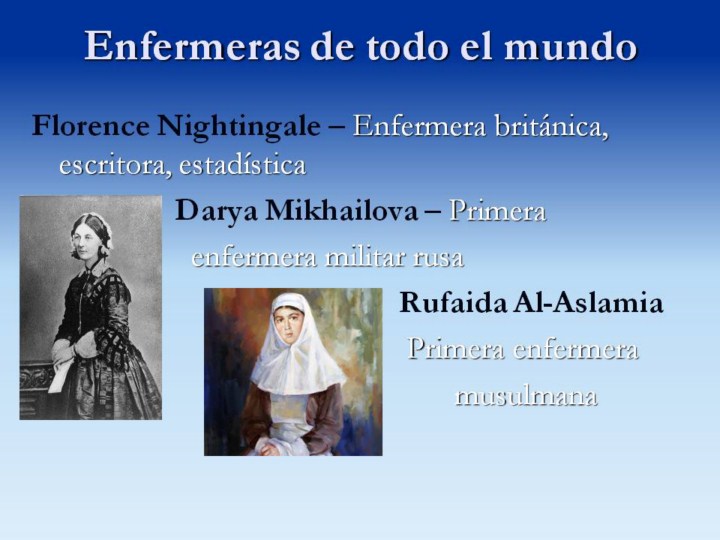 Enfermeras de todo el mundo

Florence Nightingale – Enfermera británica, escritora, estadística

Darya Mikhailova – Primera enfermera militar rusa

Rufaida Al-Aslamia

Primera enfermera musulmana